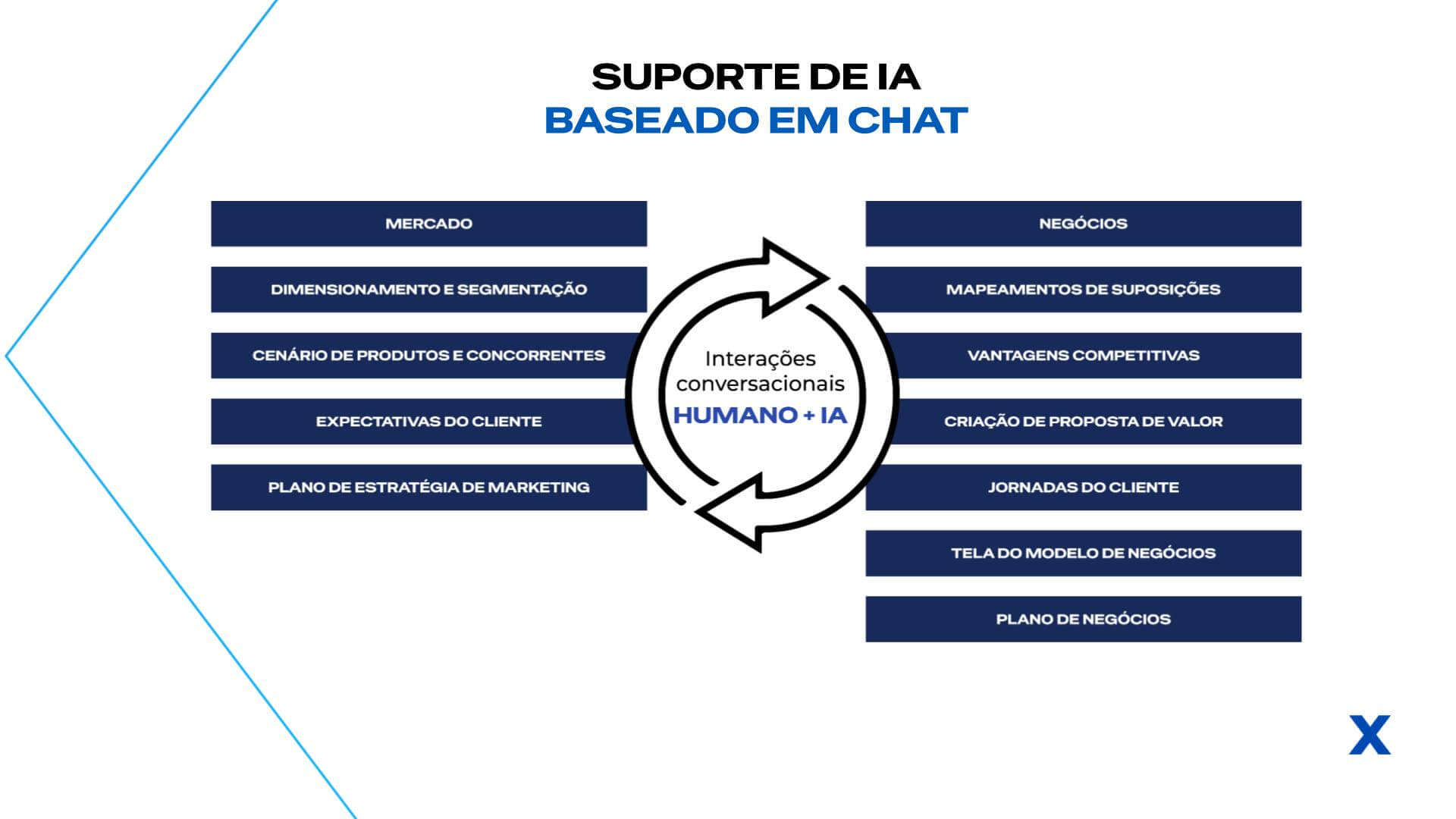 SUPORTE DE IA
BASEADO EM CHAT

MERCADO

DIMENSIONAMENTO E SEGMENTAÇÃO

CENÁRIO DE PRODUTOS E CONCORRENTES

EXPECTATIVAS DO CLIENTE

PLANO DE ESTRATÉGIA DE MARKETING

Interações conversacionais
HUMANO + IA

NEGÓCIOS

MAPEAMENTOS DE SUPOSIÇÕES

VANTAGENS COMPETITIVAS

CRIAÇÃO DE PROPOSTA DE VALOR

JORNADAS DO CLIENTE

TELA DO MODELO DE NEGÓCIOS

PLANO DE NEGÓCIOS

X